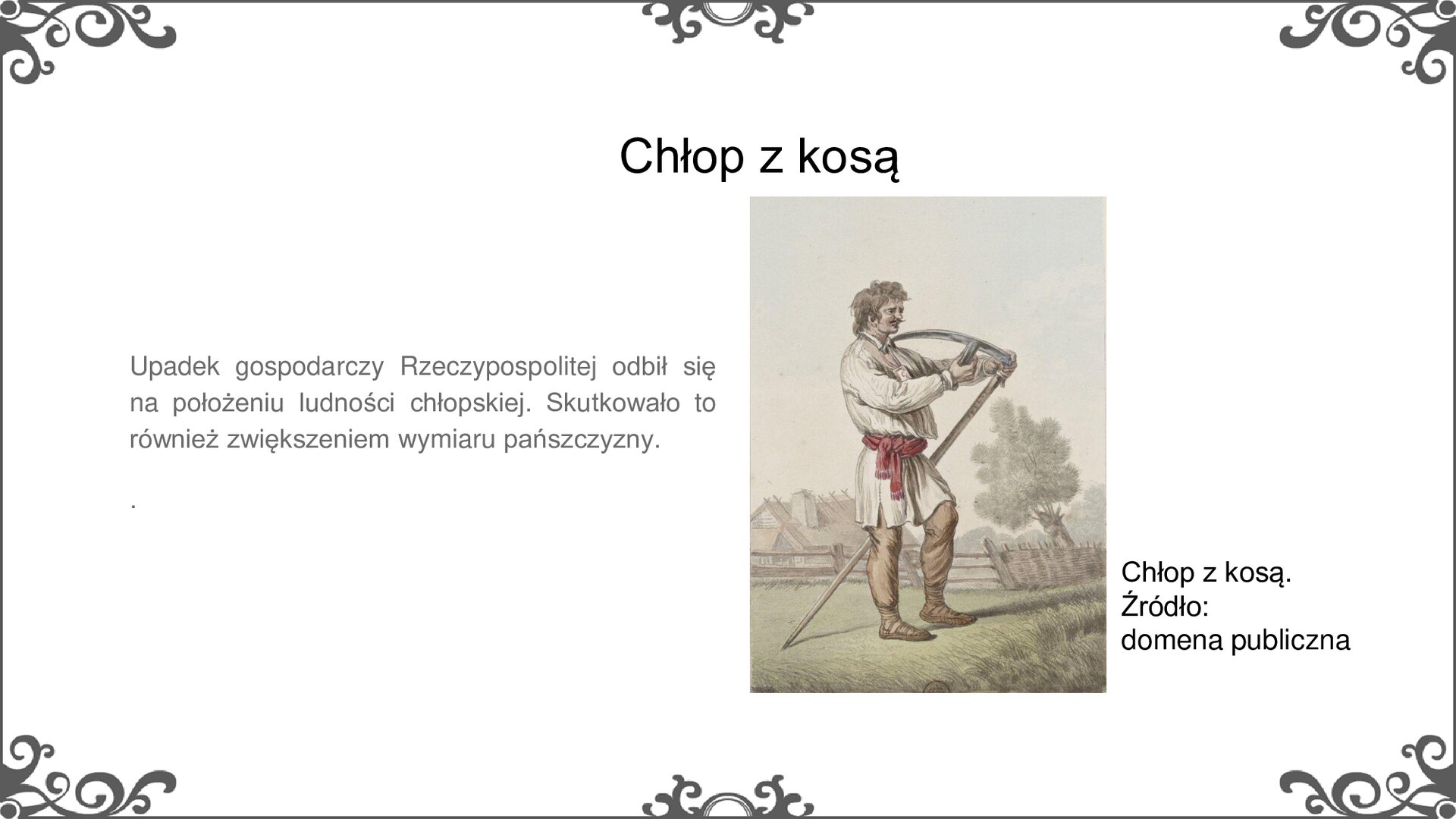 Chłop z kosą

Upadek gospodarczy Rzeczypospolitej odbił się na położeniu ludności chłopskiej. Skutkowało to również zwiększeniem wymiaru pańszczyzny.

.

Chłop z kosą.
Źródło:
domena publiczna